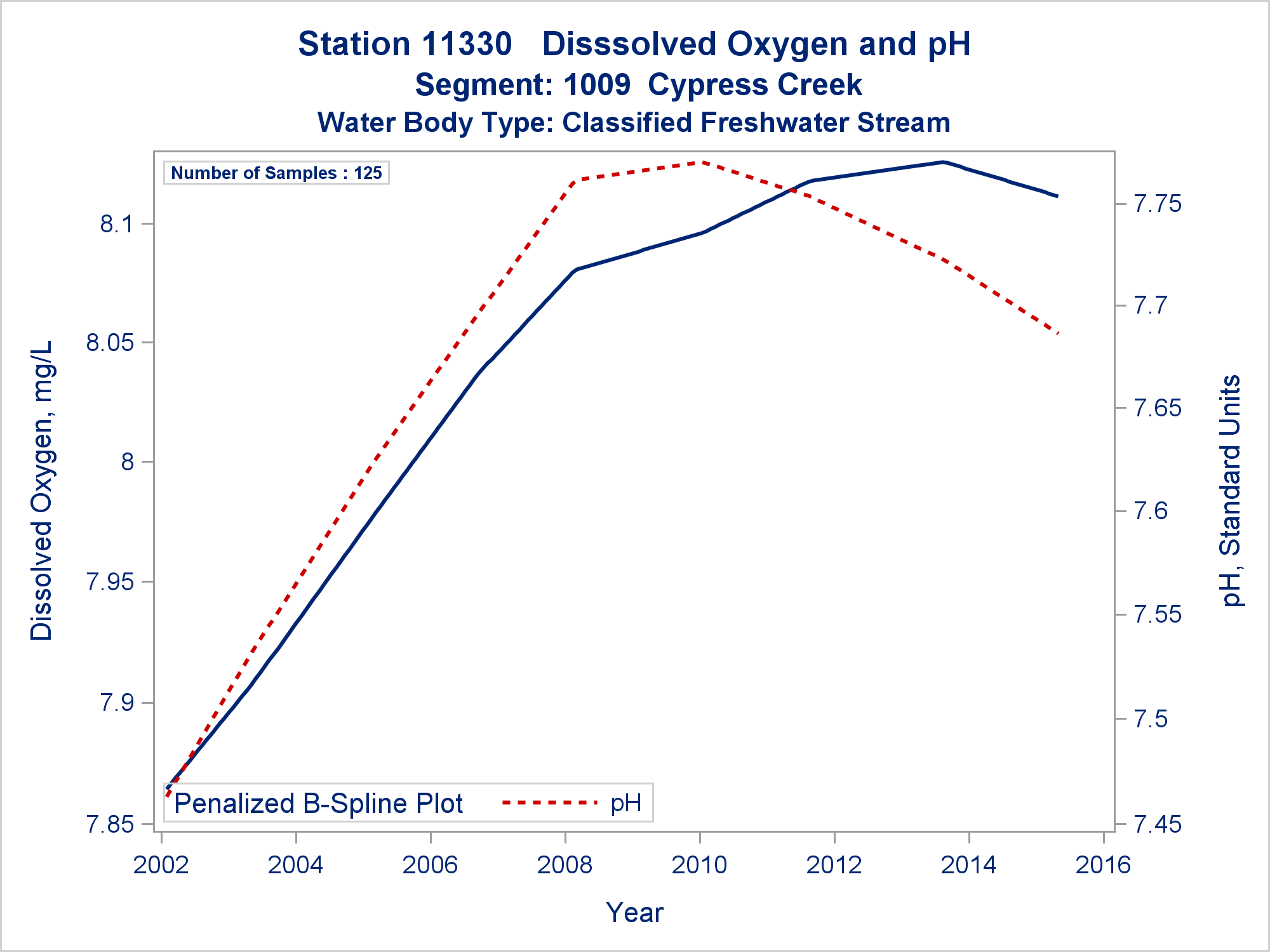 Station 11330   Disssolved Oxygen and pH
Segment: 1009  Cypress Creek
Water Body Type: Classified Freshwater Stream

Number of Samples : 125

Dissolved Oxygen, mg/L

8.1
8.05
8
7.95
7.9
7.85

pH, Standard Units

7.75
7.7
7.65
7.6
7.55
7.5
7.45

Penalized B-Spline Plot   pH

2002 2004 2006 2008 2010 2012 2014 2016

Year